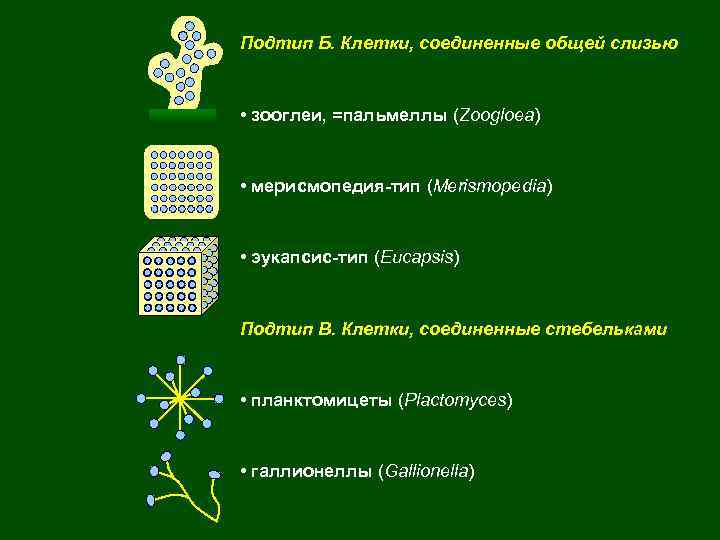 Подтип Б. Клетки, соединенные общей слизью

• зооглеи, =пальмеллы (Zoogloea)

• мерисмопедия-тип (Merismopedia)

• эукапсис-тип (Eucapsis)

Подтип В. Клетки, соединенные стебельками

• планктомицеты (Plactomyces)

• галлионеллы (Gallionella)